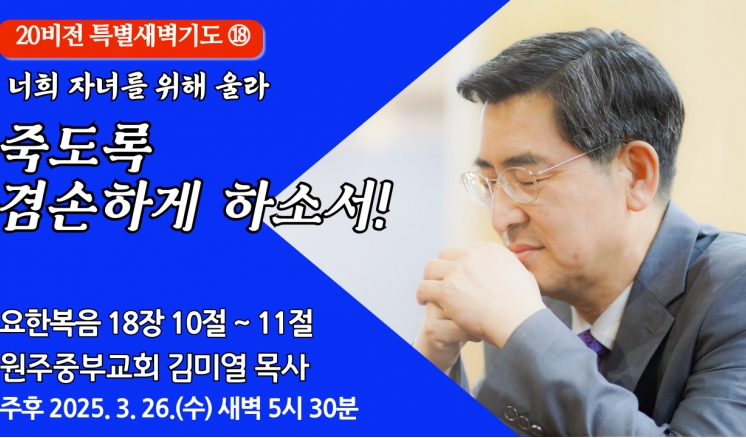 20비전 특별새벽기도 ⑱

너희 자녀를 위해 울라

죽도록
겸손하게 하소서!

요한복음 18장 10절 ~ 11절
원주중부교회 김미열 목사
주후 2025. 3. 26.(수) 새벽 5시 30분